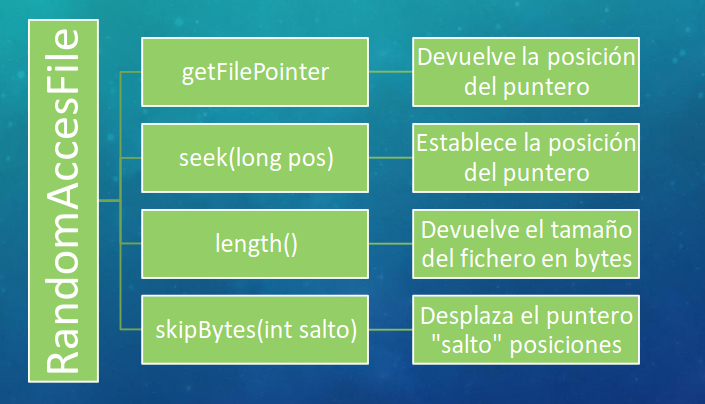 RandomAccesFile

getFilePointer

Devuelve la posición del puntero

seek(long pos)

Establece la posición del puntero

length()

Devuelve el tamaño del fichero en bytes

skipBytes(int salto)

Desplaza el puntero "salto" posiciones